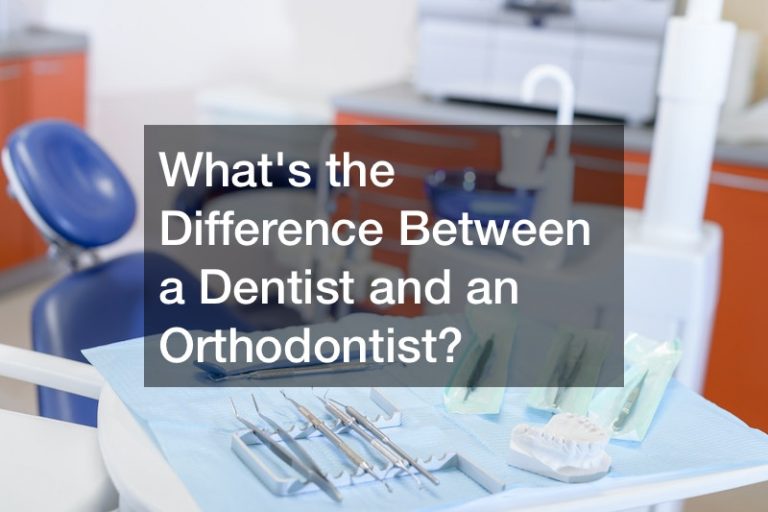 What's the Difference Between a Dentist and an Orthodontist?